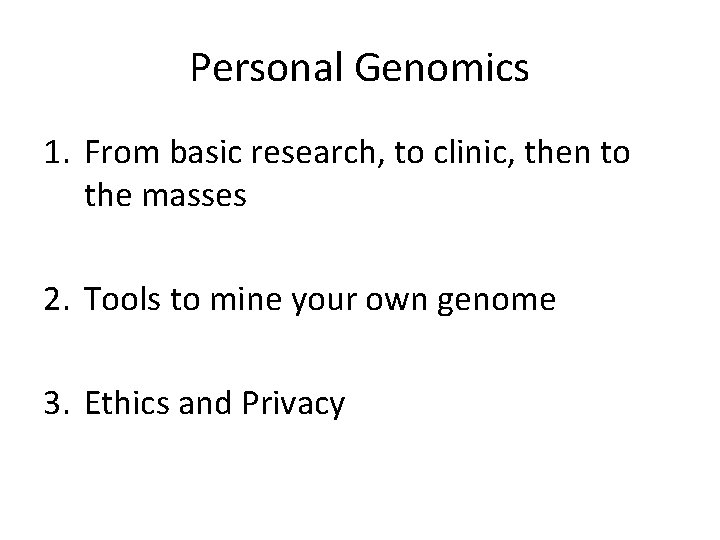 Personal Genomics

1. From basic research, to clinic, then to the masses

2. Tools to mine your own genome

3. Ethics and Privacy